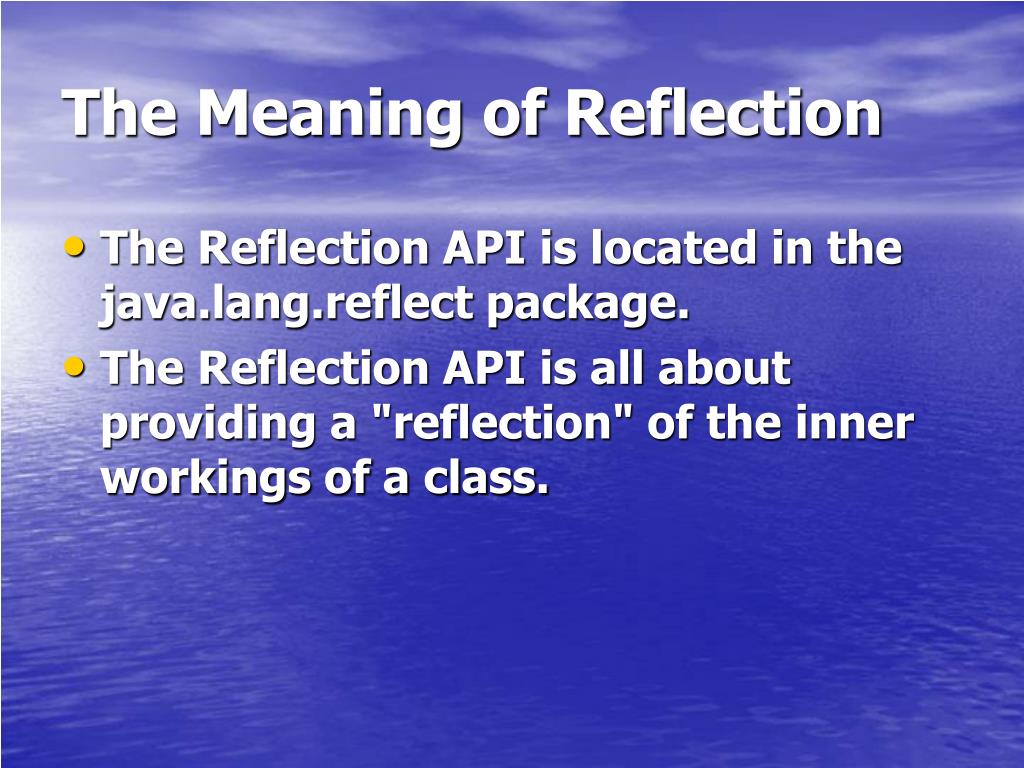 The Meaning of Reflection

• The Reflection API is located in the java.lang.reflect package.
• The Reflection API is all about providing a "reflection" of the inner workings of a class.